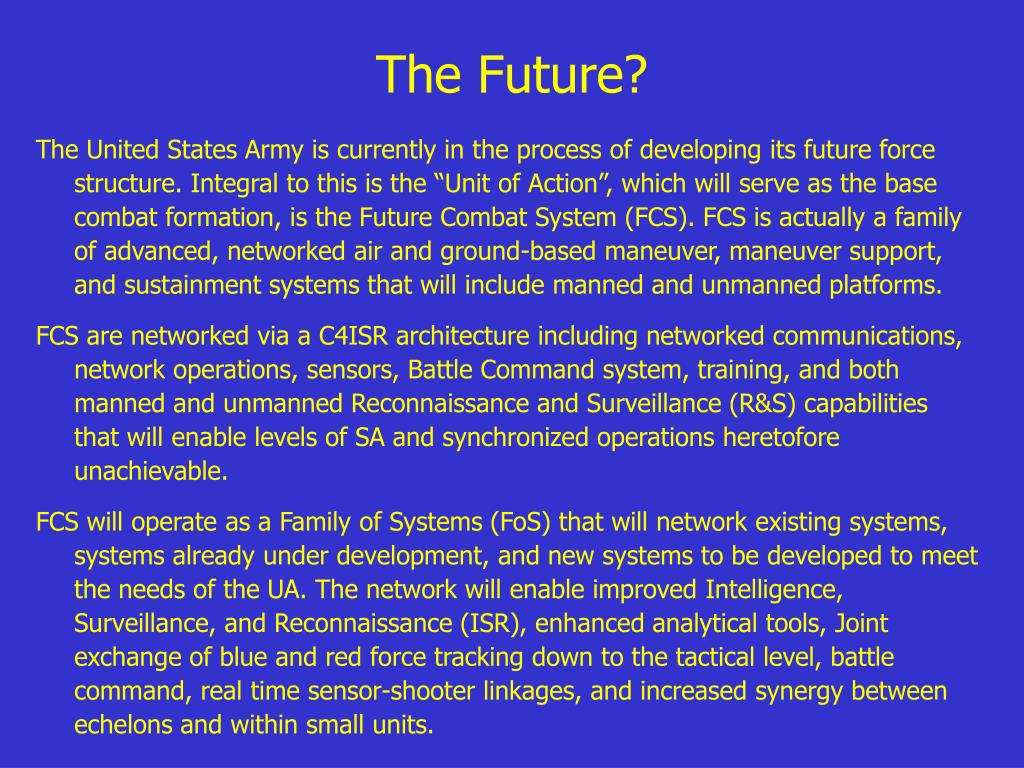 The Future?

The United States Army is currently in the process of developing its future force structure. Integral to this is the “Unit of Action”, which will serve as the base combat formation, is the Future Combat System (FCS). FCS is actually a family of advanced, networked air and ground-based maneuver, maneuver support, and sustainment systems that will include manned and unmanned platforms.

FCS are networked via a C4ISR architecture including networked communications, network operations, sensors, Battle Command system, training, and both manned and unmanned Reconnaissance and Surveillance (R&S) capabilities that will enable levels of SA and synchronized operations heretofore unachievable.

FCS will operate as a Family of Systems (FoS) that will network existing systems, systems already under development, and new systems to be developed to meet the needs of the UA. The network will enable improved Intelligence, Surveillance, and Reconnaissance (ISR), enhanced analytical tools, Joint exchange of blue and red force tracking down to the tactical level, battle command, real time sensor-shooter linkages, and increased synergy between echelons and within small units.